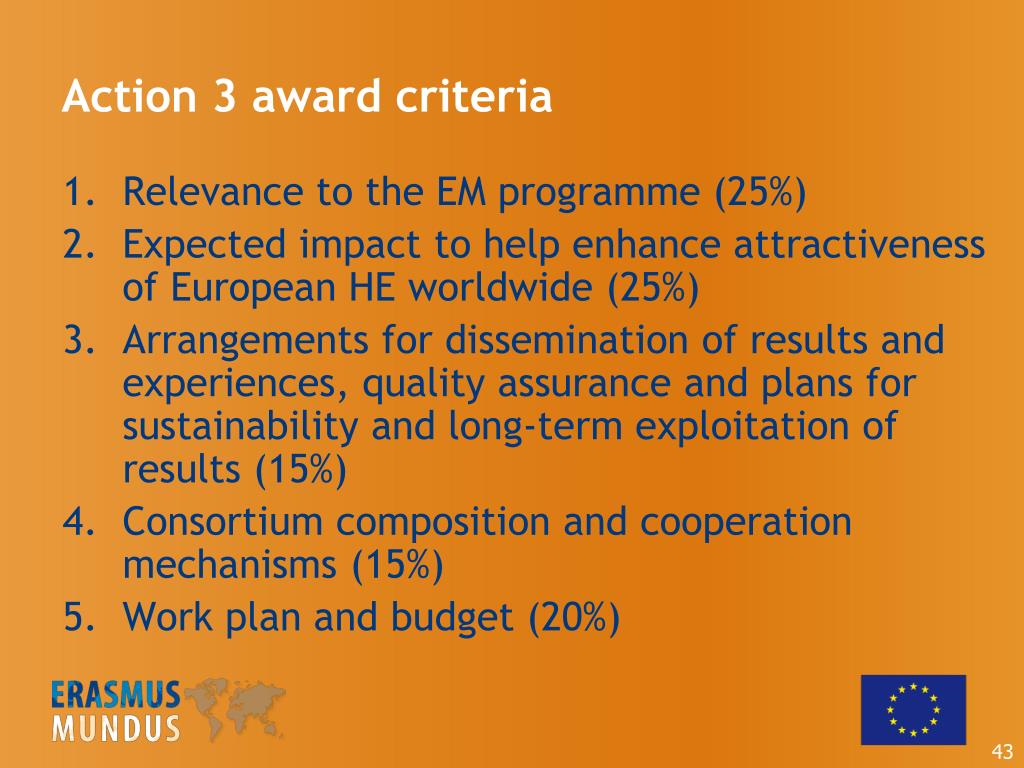 Action 3 award criteria

1. Relevance to the EM programme (25%)
2. Expected impact to help enhance attractiveness of European HE worldwide (25%)
3. Arrangements for dissemination of results and experiences, quality assurance and plans for sustainability and long-term exploitation of results (15%)
4. Consortium composition and cooperation mechanisms (15%)
5. Work plan and budget (20%)

ERASMUS MUNDUS

43